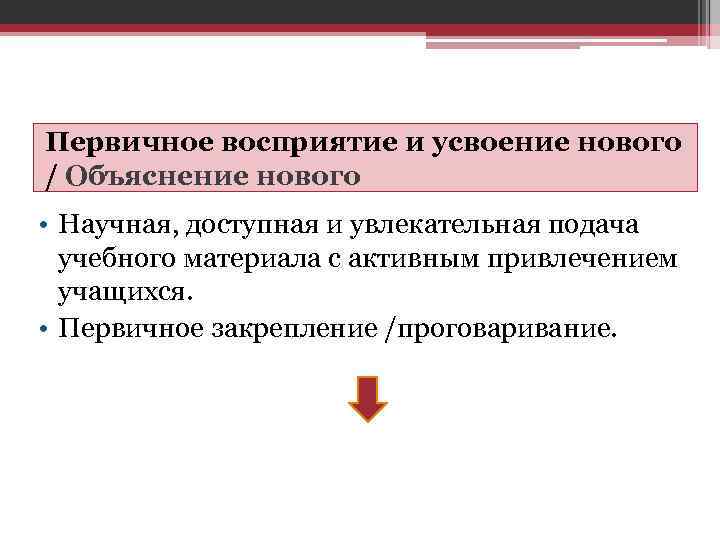 Первичное восприятие и усвоение нового / Объяснение нового

• Научная, доступная и увлекательная подача учебного материала с активным привлечением учащихся.
• Первичное закрепление /проговаривание.